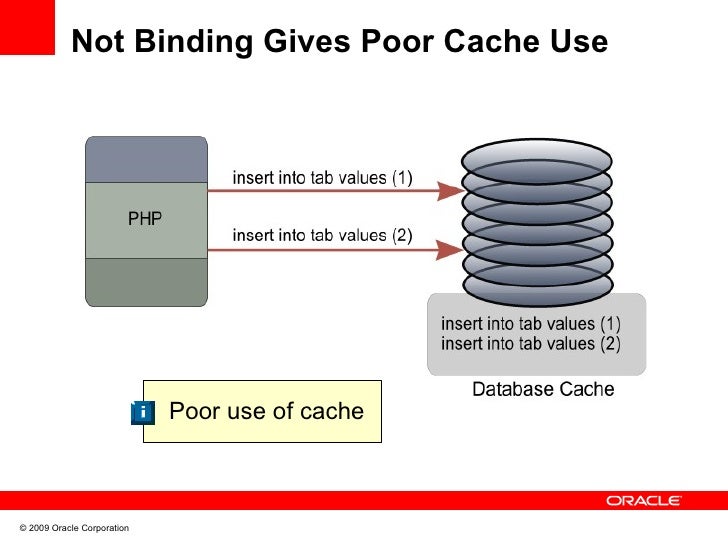 Not Binding Gives Poor Cache Use

PHP

insert into tab values (1)

insert into tab values (2)

insert into tab values (1)
insert into tab values (2)

Database Cache

i Poor use of cache

ORACLE

© 2009 Oracle Corporation